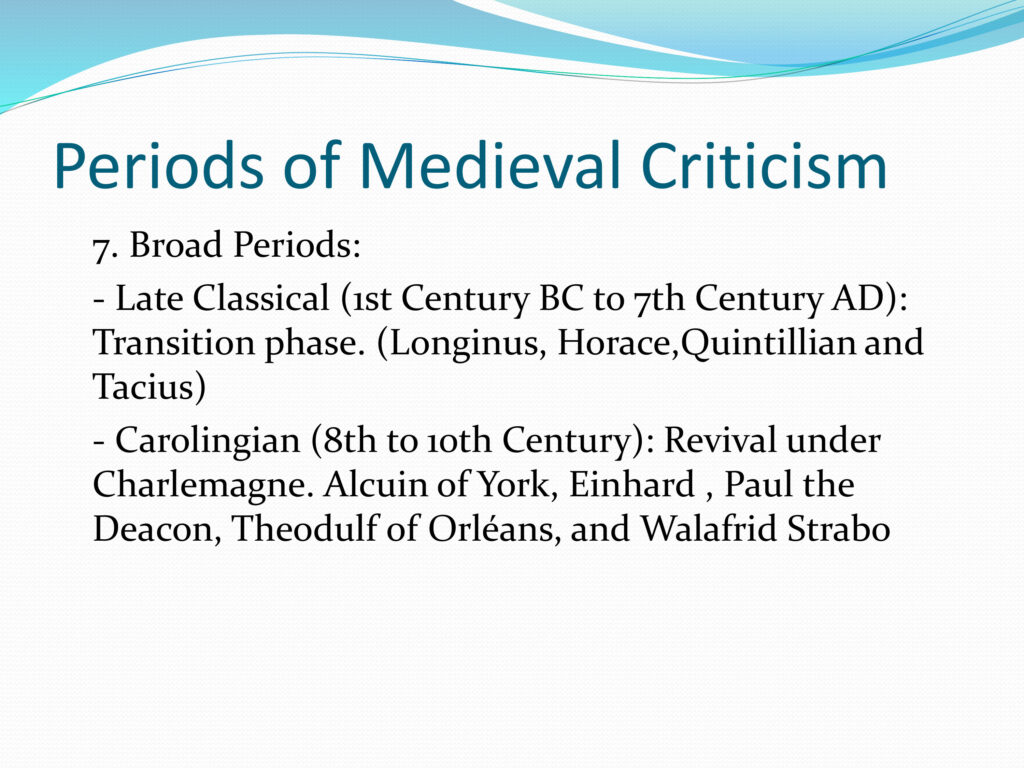 Periods of Medieval Criticism

7. Broad Periods:

- Late Classical (1st Century BC to 7th Century AD): Transition phase. (Longinus, Horace,Quintillian and Tacius)

- Carolingian (8th to 10th Century): Revival under Charlemagne. Alcuin of York, Einhard , Paul the Deacon, Theodulf of Orléans, and Walafrid Strabo